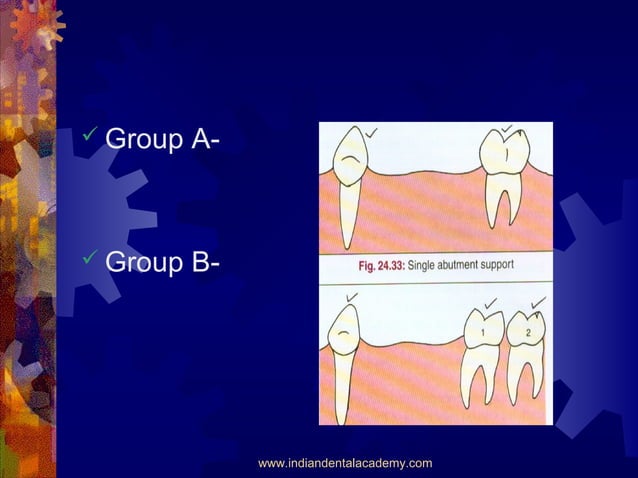 ✓ Group A-

✓ Group B-

Fig. 24.33: Single abutment support

1

2

www.indiandentalacademy.com